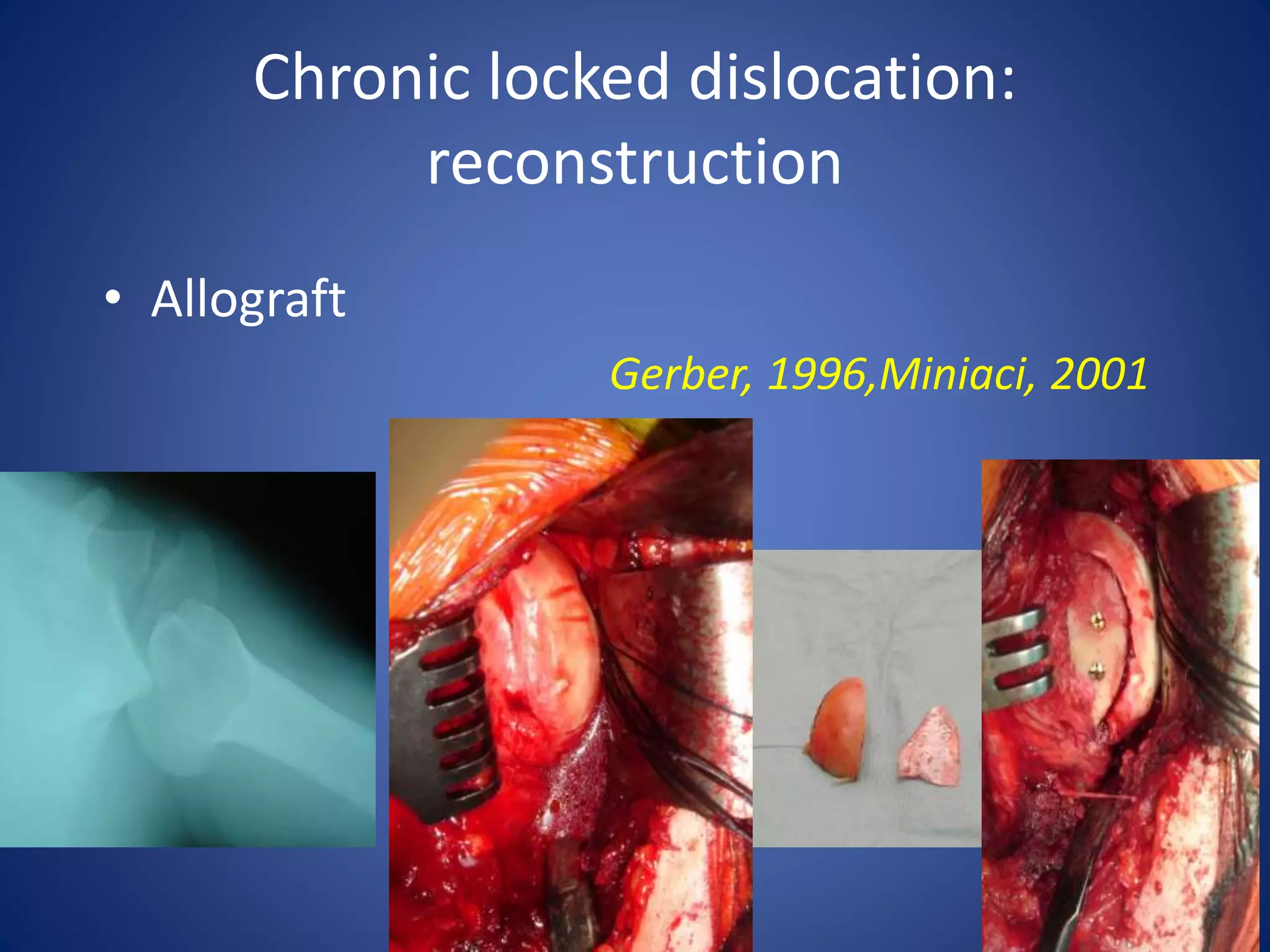 Chronic locked dislocation: reconstruction

• Allograft

Gerber, 1996,Miniaci, 2001